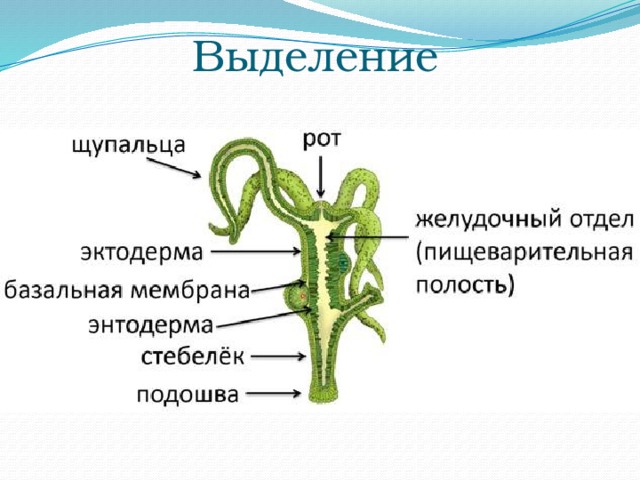 Выделение

щупальца

рот

желудочный отдел (пищеварительная полость)

эктодерма

базальная мембрана

энтодерма

стебелёк

подошва